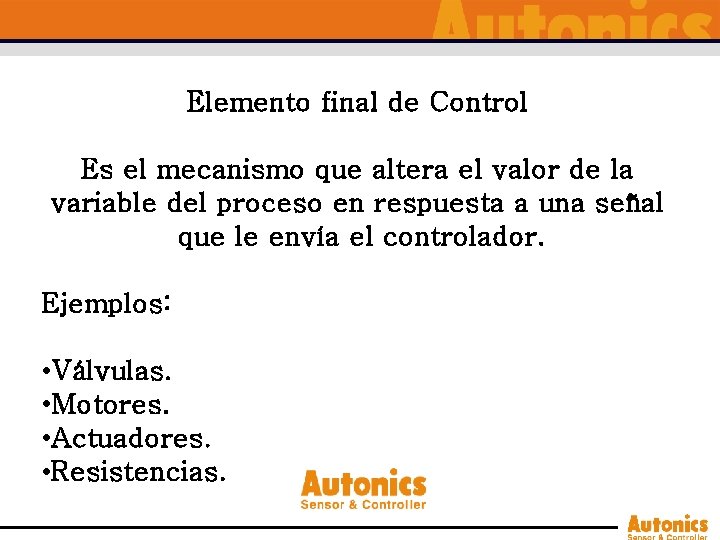 Autonics

Elemento final de Control

Es el mecanismo que altera el valor de la variable del proceso en respuesta a una señal que le envía el controlador.

Ejemplos:

•Válvulas.
•Motores.
•Actuadores.
•Resistencias.

Autonics
Sensor & Controller

Autonics
Sensor & Controller